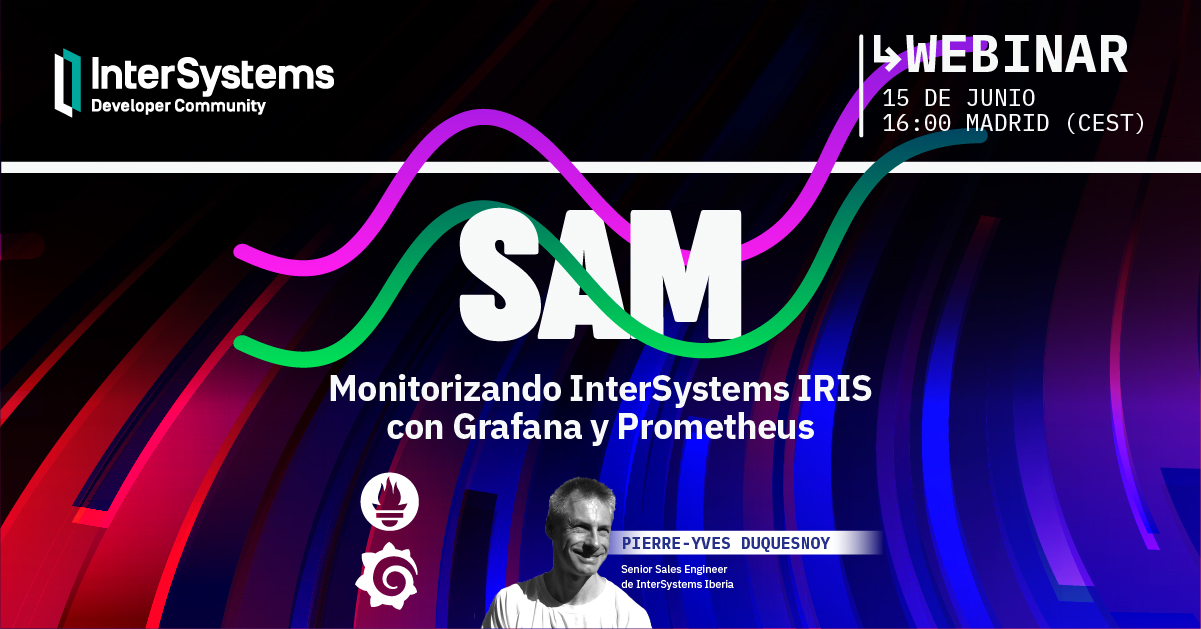 InterSystems
Developer Community

WEBINAR
15 DE JUNIO
16:00 MADRID (CEST)

SAM

Monitorizando InterSystems IRIS con Grafana y Prometheus

PIERRE-YVES DUQUESNOY
Senior Sales Engineer de InterSystems Iberia